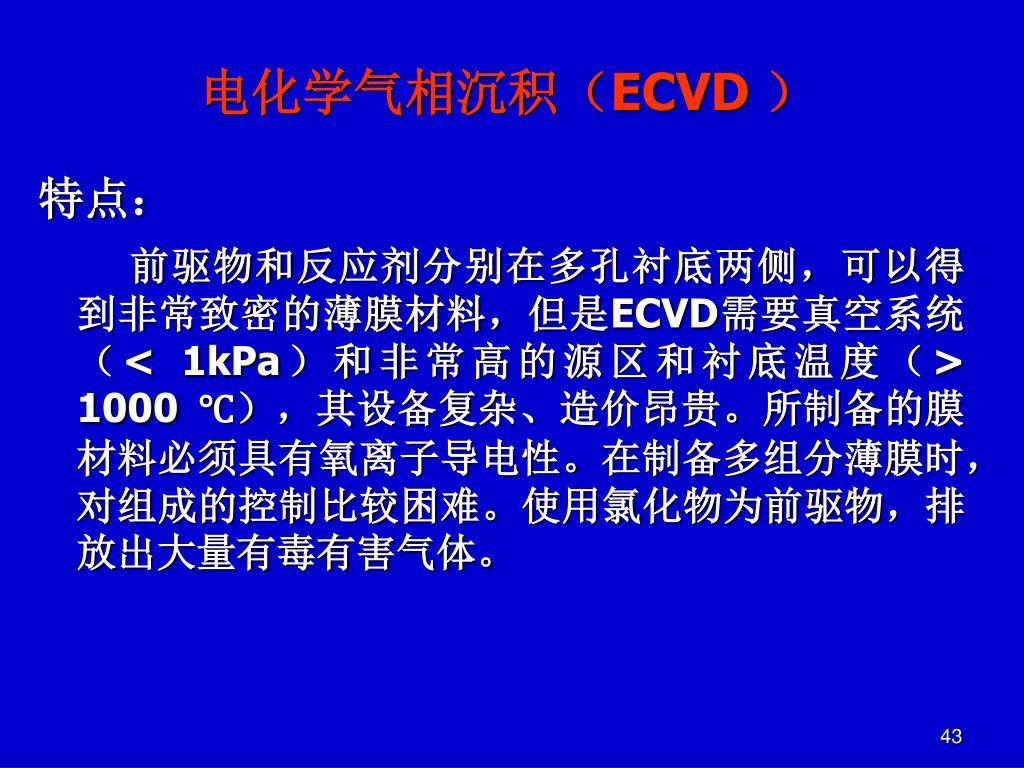 电化学气相沉积（ECVD ）

特点：

前驱物和反应剂分别在多孔衬底两侧，可以得到非常致密的薄膜材料，但是ECVD需要真空系统（< 1kPa）和非常高的源区和衬底温度（> 1000 ℃），其设备复杂、造价昂贵。所制备的膜材料必须具有氧离子导电性。在制备多组分薄膜时，对组成的控制比较困难。使用氯化物为前驱物，排放出大量有毒有害气体。

43